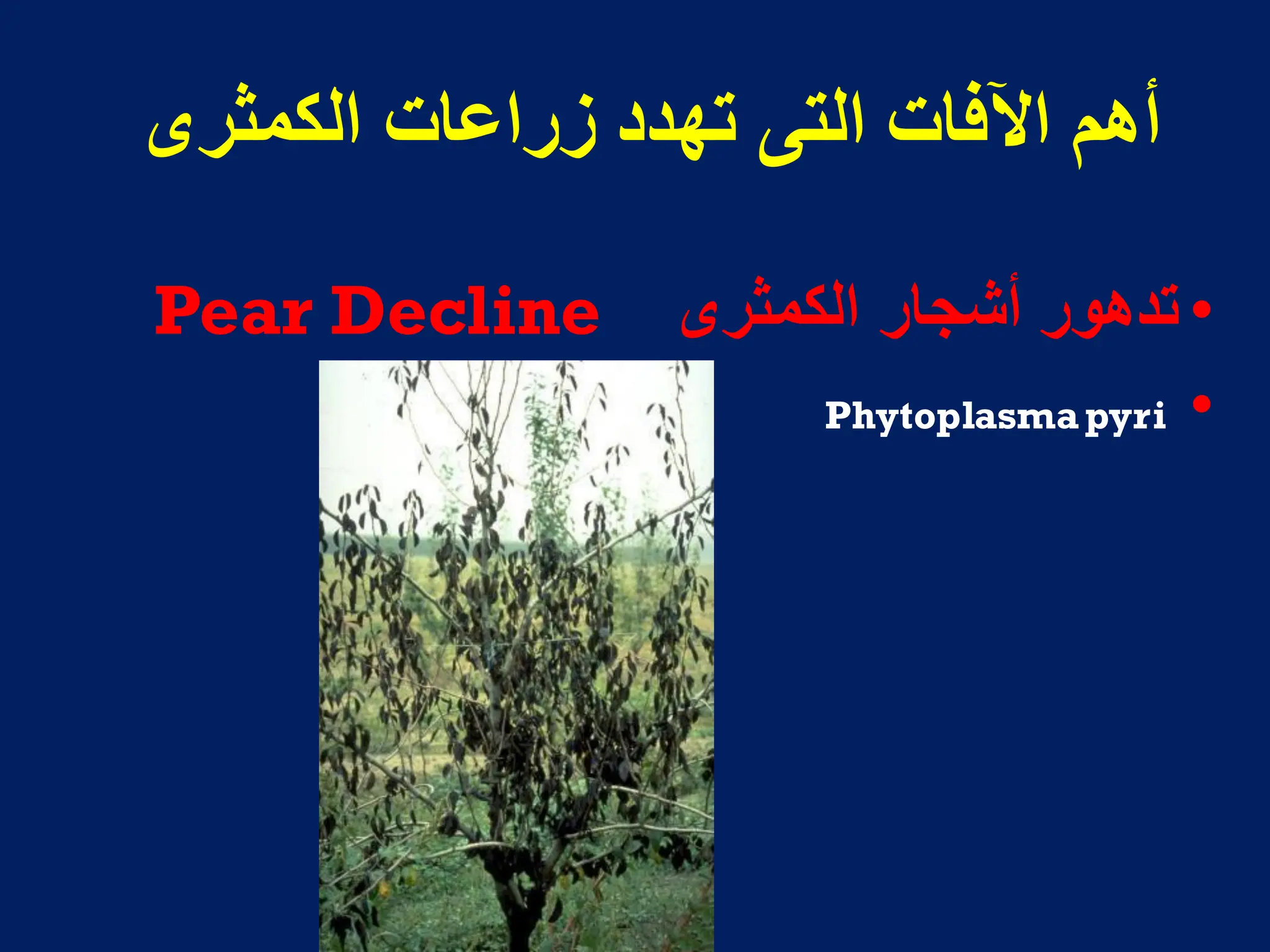 أهم الآفات التى تهدد زراعات الكمثرى

• تدهور أشجار الكمثرى Pear Decline

• Phytoplasma pyri